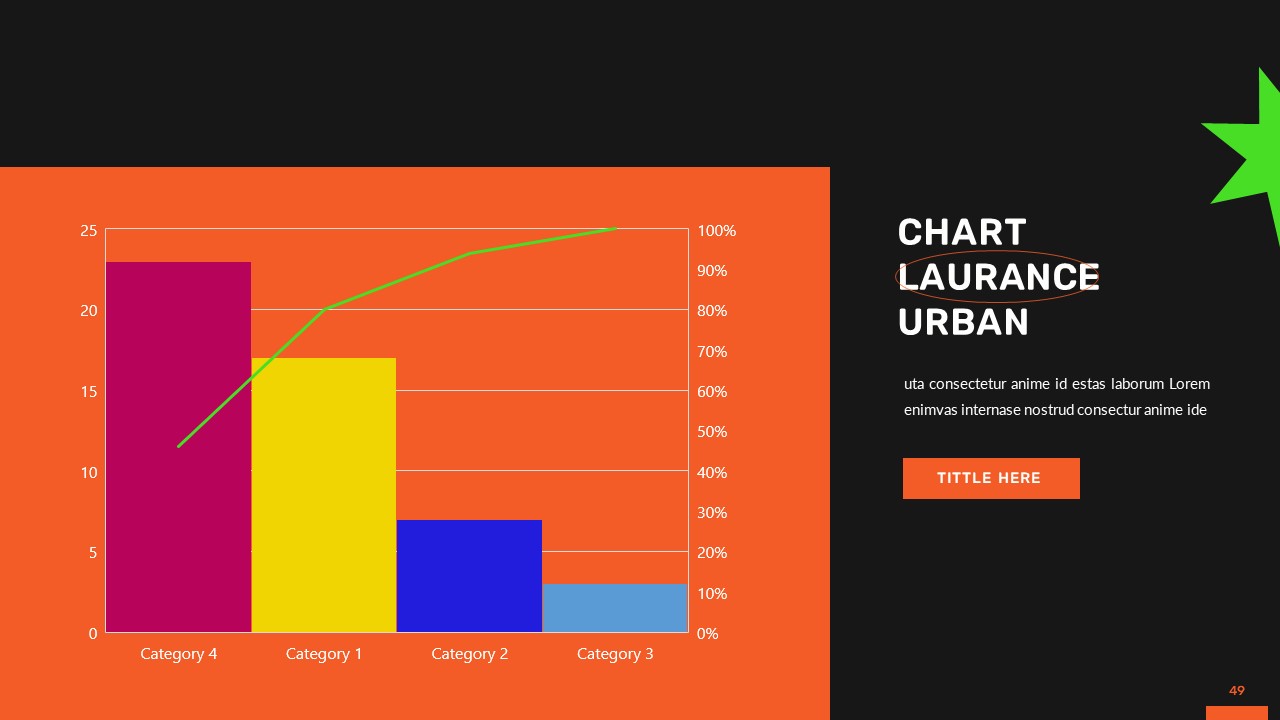 25
20
15
10
5
0

100%
90%
80%
70%
60%
50%
40%
30%
20%
10%
0%

Category 4
Category 1
Category 2
Category 3

CHART
LAURANCE
URBAN

uta consectetur anime id estas laborum Lorem enimvas internase nostrud consectur anime ide

TITTLE HERE

49